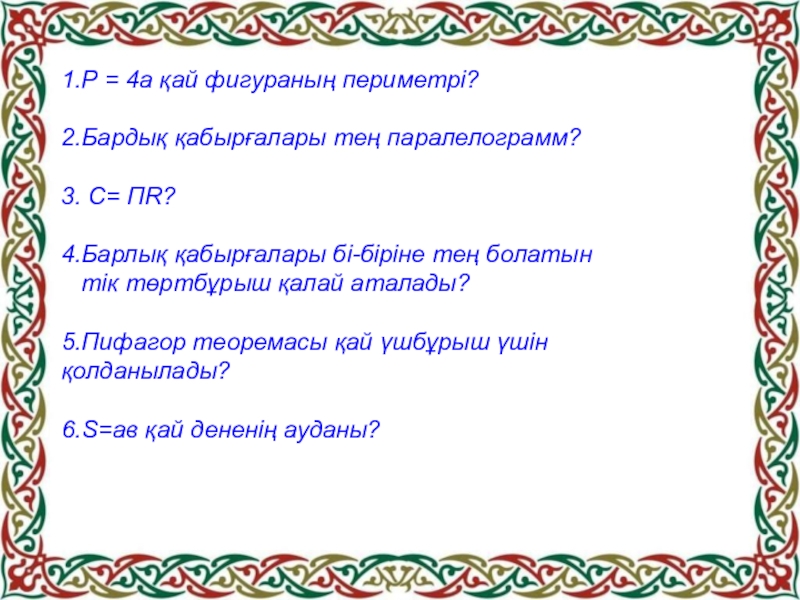 1.Р = 4а қай фигураның периметрі?

2.Бардық қабырғалары тең паралелограмм?

3. С= ПR?

4.Барлық қабырғалары бі-біріне тең болатын тік төртбұрыш қалай аталады?

5.Пифагор теоремасы қай үшбұрыш үшін қолданылады?

6.S=ав қай дененің ауданы?